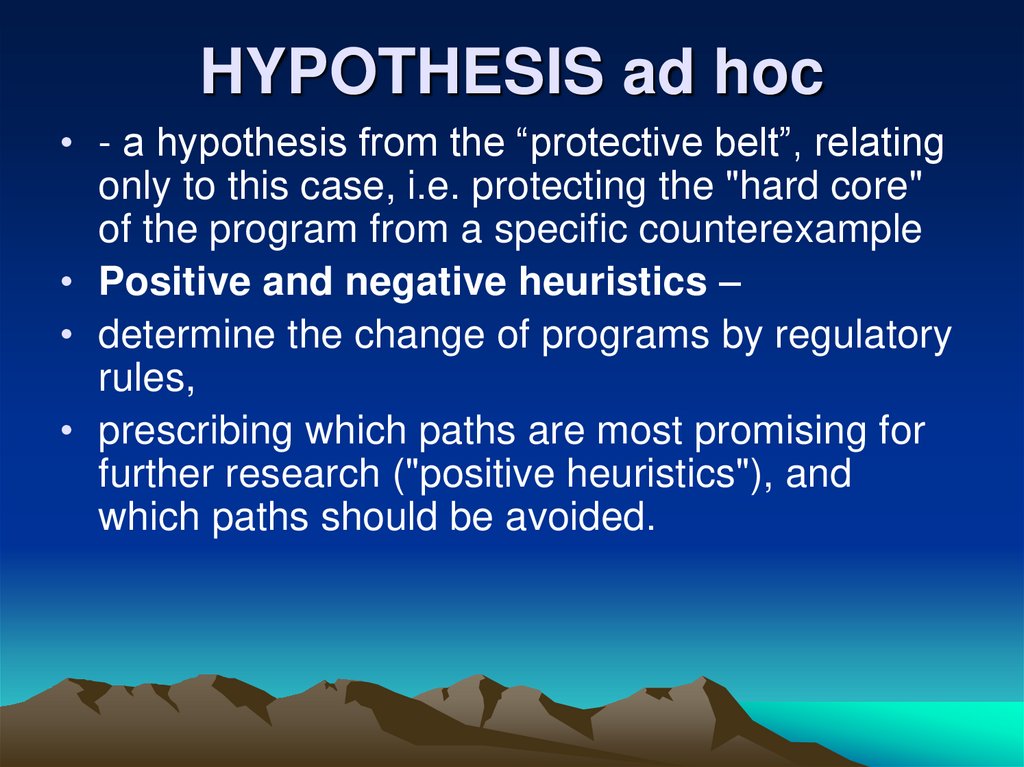 HYPOTHESIS ad hoc

• - a hypothesis from the “protective belt”, relating only to this case, i.e. protecting the "hard core" of the program from a specific counterexample
• Positive and negative heuristics –
• determine the change of programs by regulatory rules,
• prescribing which paths are most promising for further research ("positive heuristics"), and which paths should be avoided.